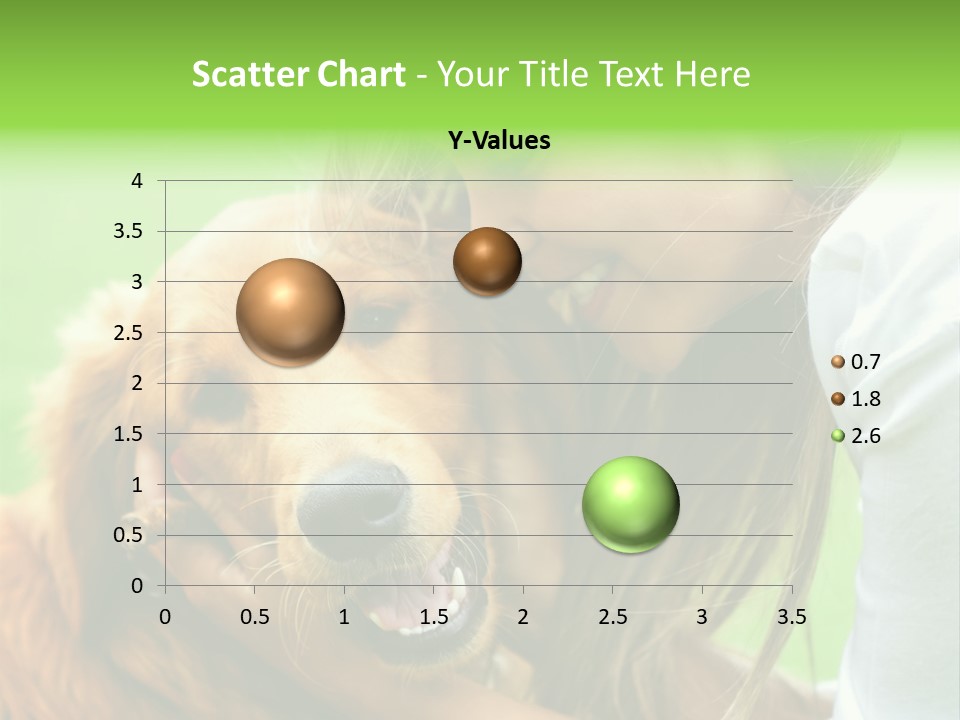 Scatter Chart - Your Title Text Here

Y-Values

4
3.5
3
2.5
2
1.5
1
0.5
0

0 0.5 1 1.5 2 2.5 3 3.5

0.7
1.8
2.6